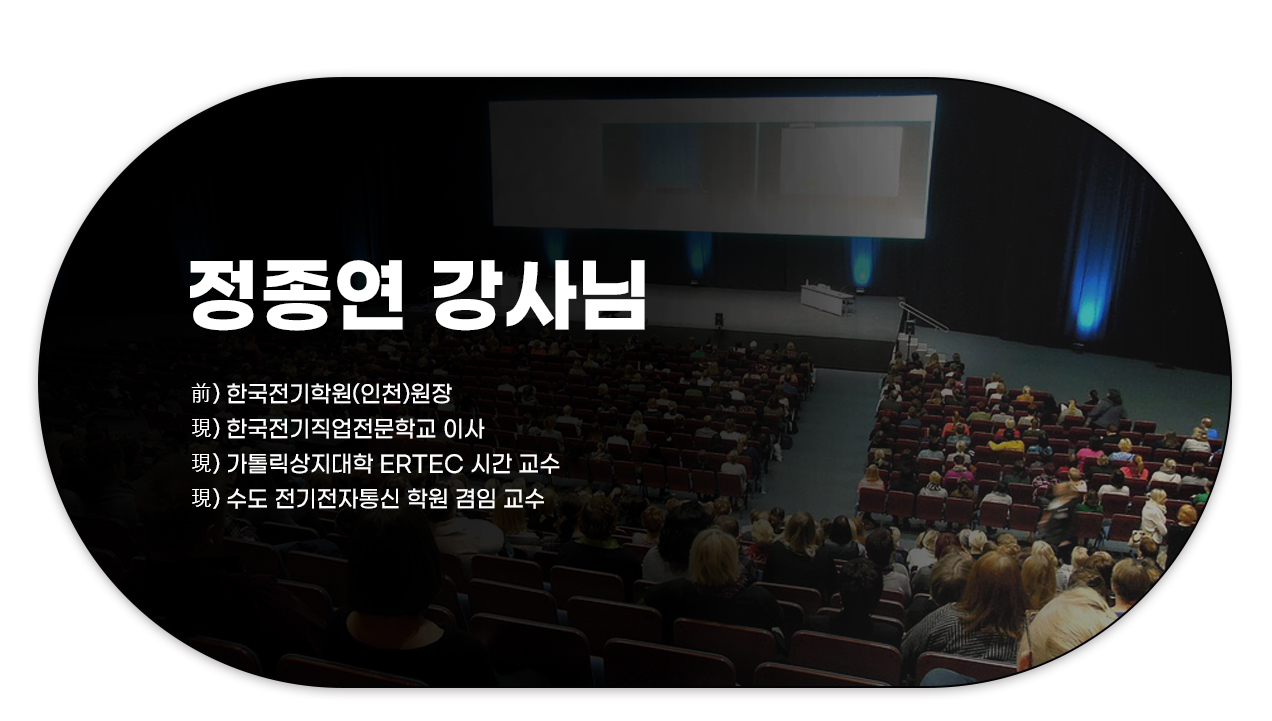 정종연 강사님

前) 한국전기학원(인천)원장
現) 한국전기직업전문학교 이사
現) 가톨릭상지대학 ERTEC 시간 교수
現) 수도 전기전자통신 학원 겸임 교수